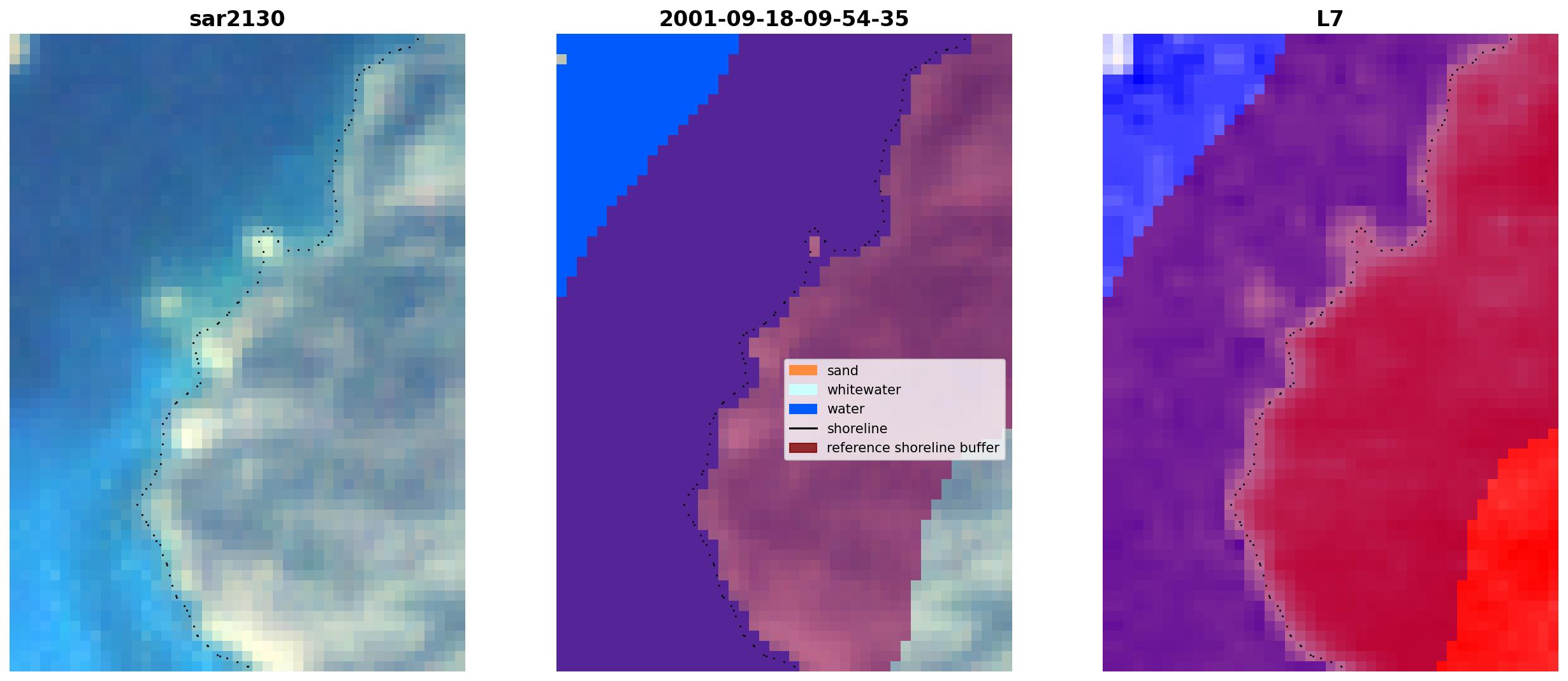 sar2130

2001-09-18-09-54-35

sand
whitewater
water
shoreline
reference shoreline buffer

L7